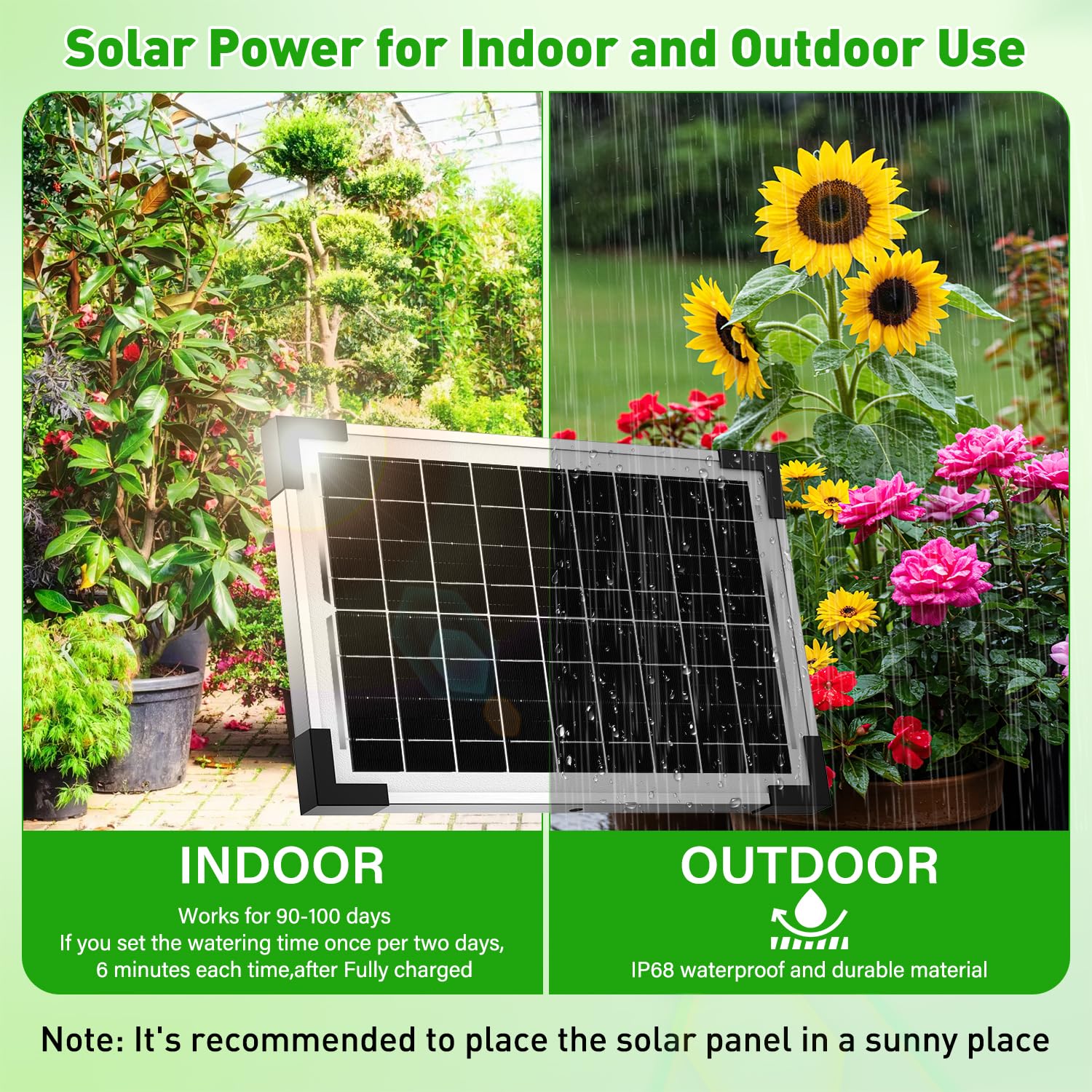 Solar Power for Indoor and Outdoor Use

INDOOR
Works for 90-100 days
If you set the watering time once per two days,
6 minutes each time,after Fully charged

OUTDOOR
IP68 waterproof and durable material

Note: It's recommended to place the solar panel in a sunny place